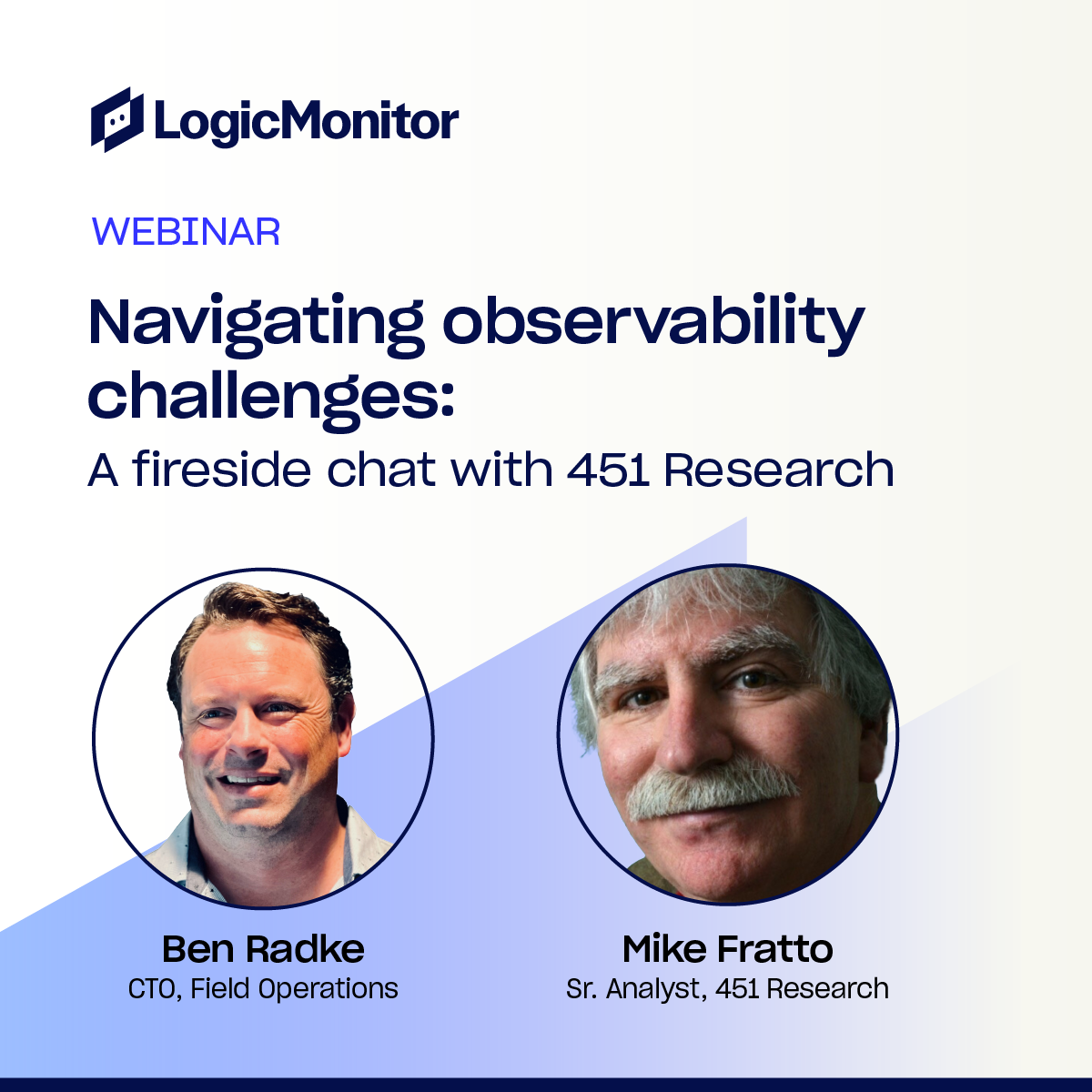 LogicMonitor

WEBINAR

Navigating observability challenges:
A fireside chat with 451 Research

Ben Radke
CTO, Field Operations

Mike Fratto
Sr. Analyst, 451 Research